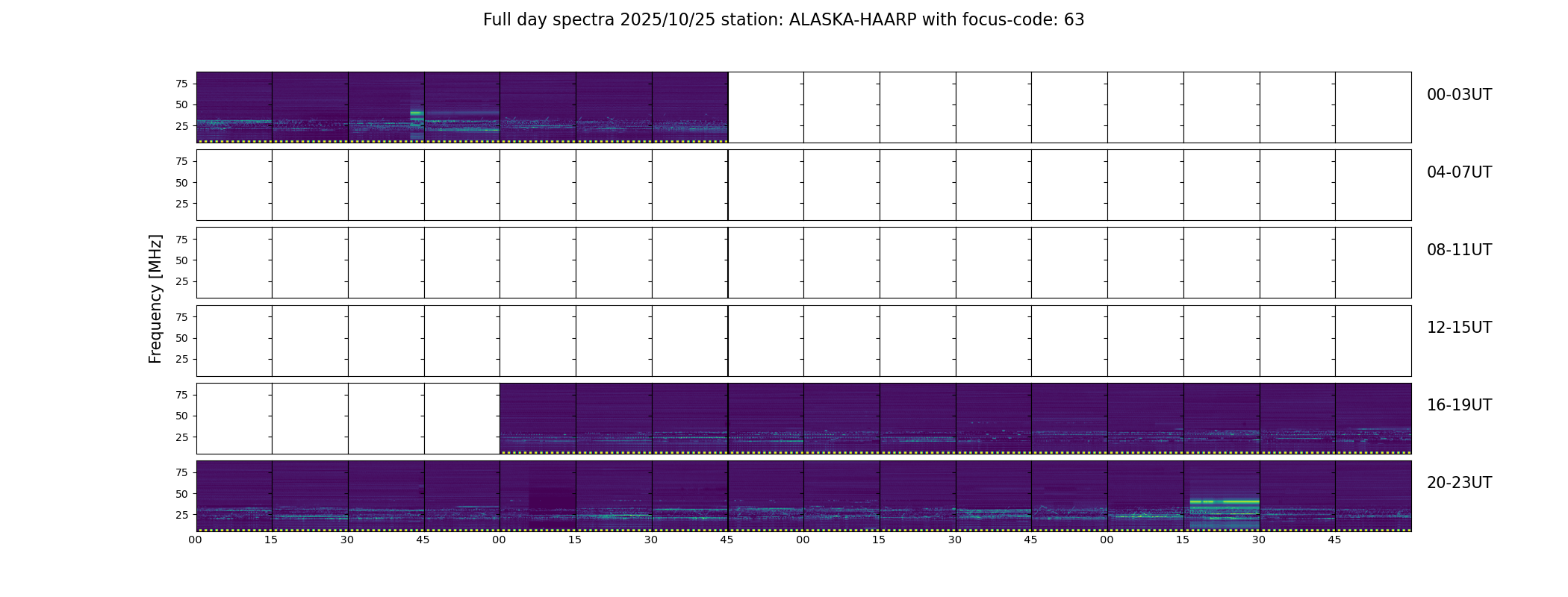 Full day spectra 2025/10/25 station: ALASKA-HAARP with focus-code: 63

Frequency [MHz]

75
50
25
00-03UT

75
50
25
04-07UT

75
50
25
08-11UT

75
50
25
12-15UT

75
50
25
16-19UT

75
50
25
20-23UT

00 15 30 45 00 15 30 45 00 15 30 45 00 15 30 45